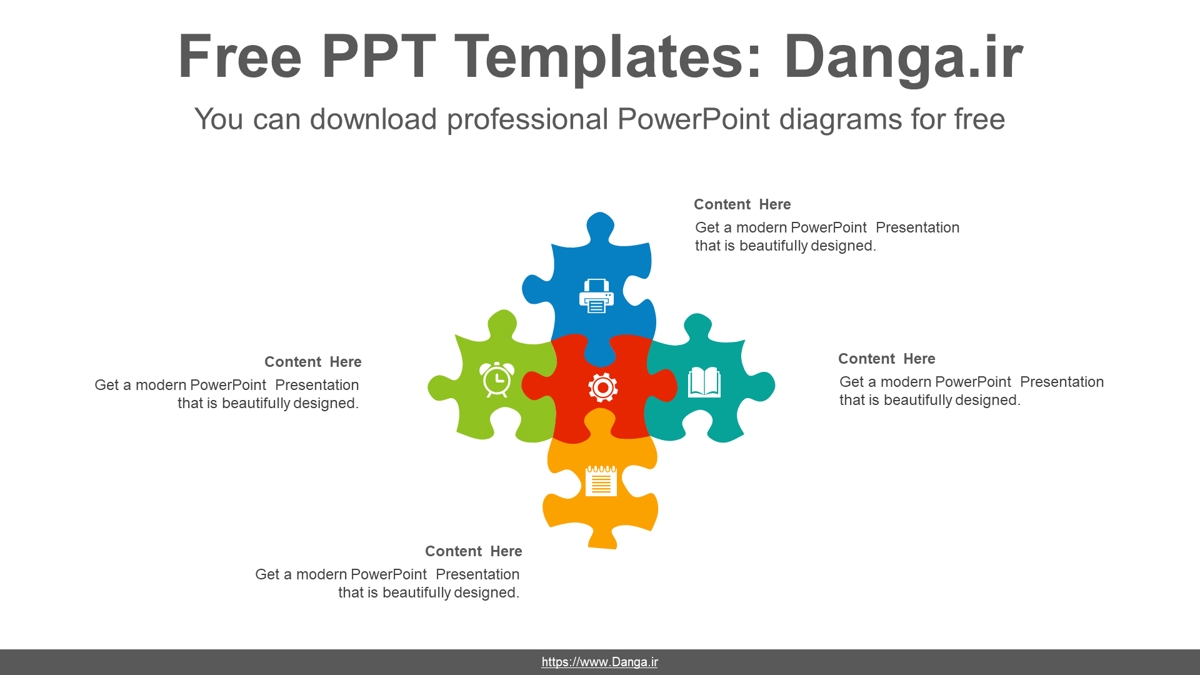 Free PPT Templates: Danga.ir

You can download professional PowerPoint diagrams for free

Content Here

Get a modern PowerPoint Presentation that is beautifully designed.

Content Here

Get a modern PowerPoint Presentation that is beautifully designed.

Content Here

Get a modern PowerPoint Presentation that is beautifully designed.

Content Here

Get a modern PowerPoint Presentation that is beautifully designed.

https://www.Danga.ir